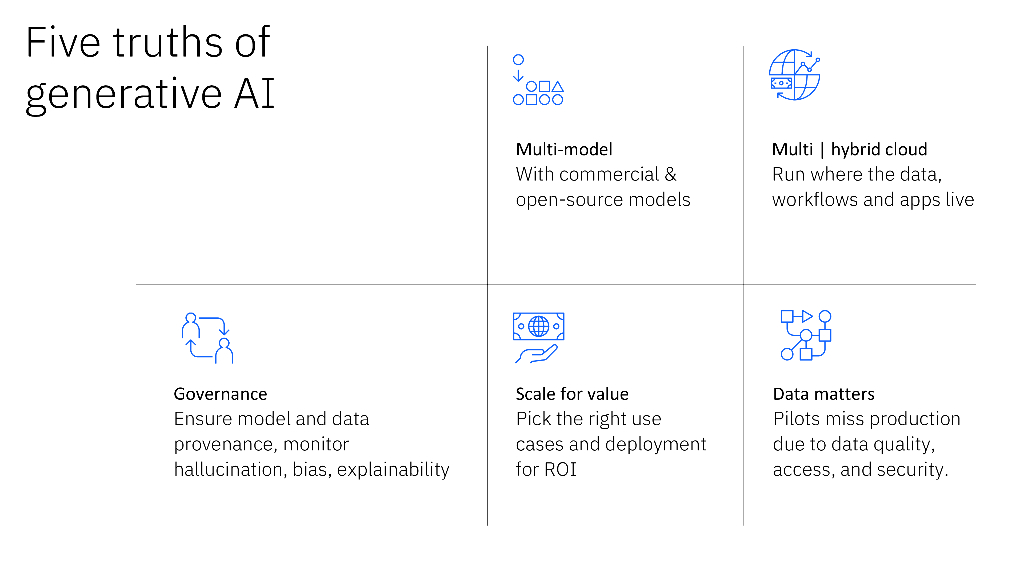 Five truths of generative AI

Multi-model
With commercial & open-source models

Multi | hybrid cloud
Run where the data, workflows and apps live

Governance
Ensure model and data provenance, monitor hallucination, bias, explainability

Scale for value
Pick the right use cases and deployment for ROI

Data matters
Pilots miss production due to data quality, access, and security.